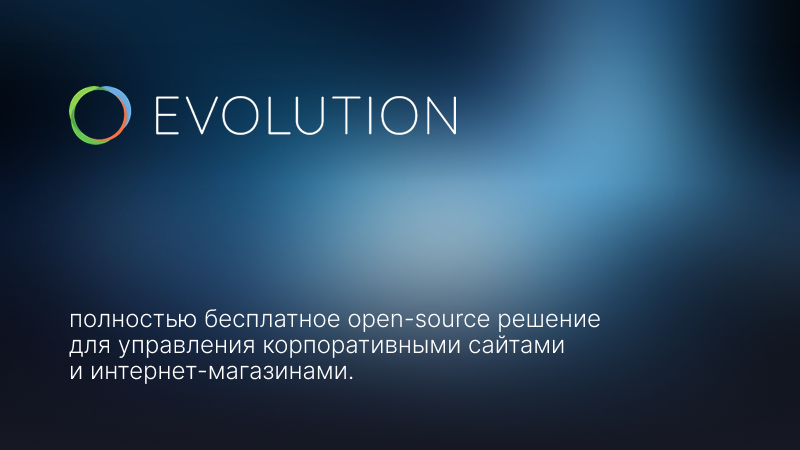 EVOLUTION

полностью бесплатное open-source решение для управления корпоративными сайтами и интернет-магазинами.